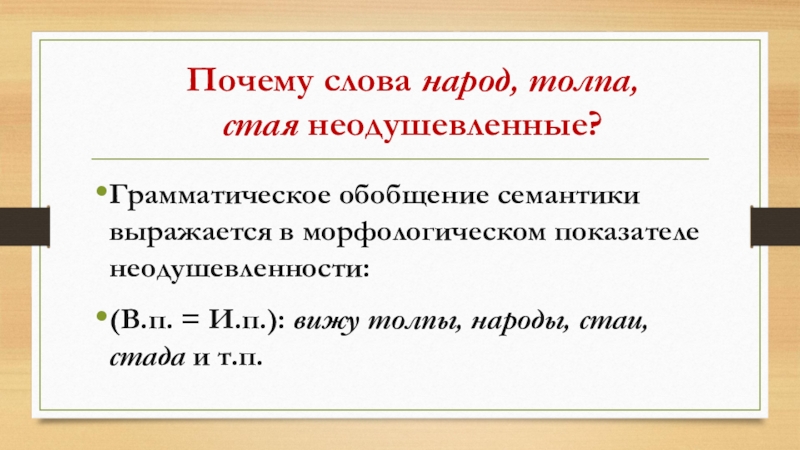 Почему слова народ, толпа, стая неодушевленные?

• Грамматическое обобщение семантики выражается в морфологическом показателе неодушевленности:

• (В.п. = И.п.): вижу толпы, народы, стаи, стада и т.п.